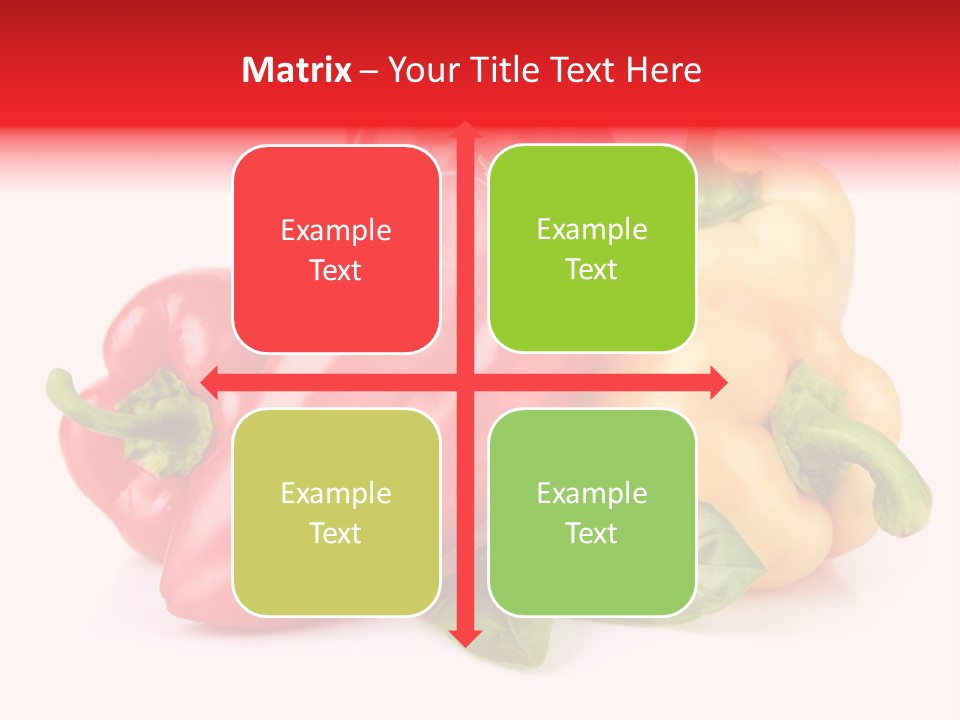 Matrix – Your Title Text Here

Example Text

Example Text

Example Text

Example Text